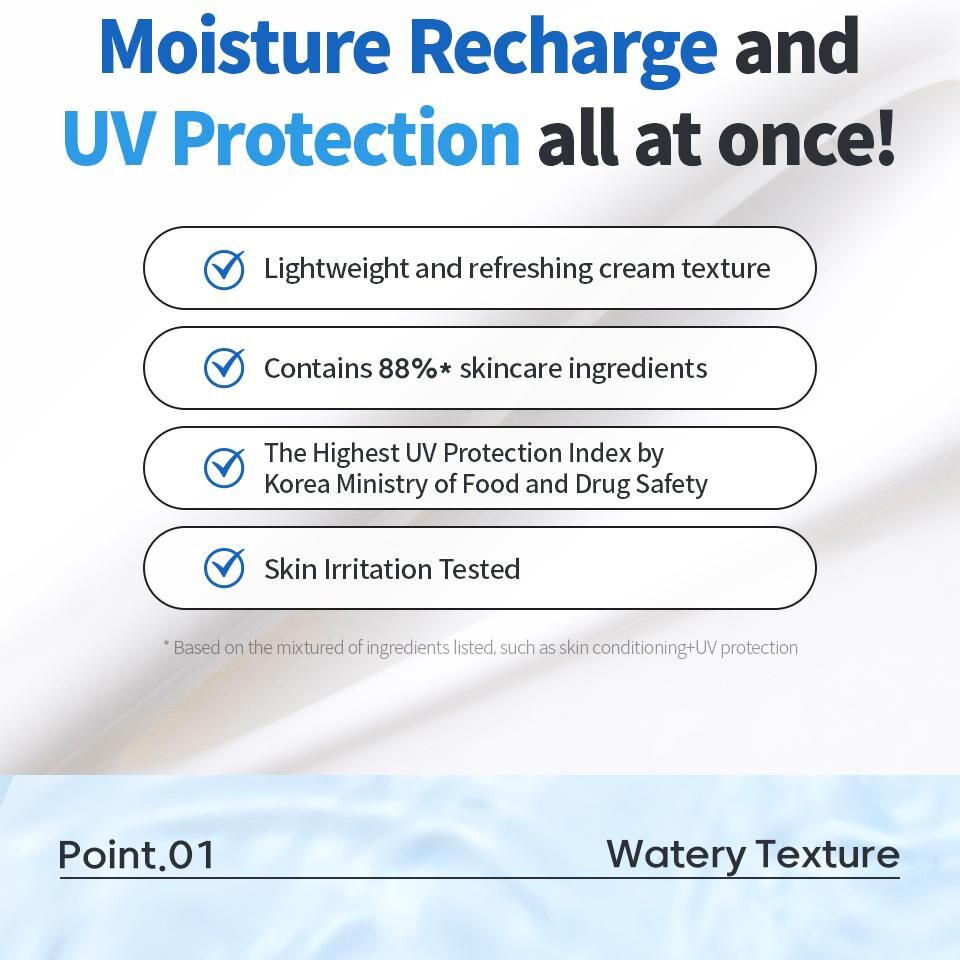 Moisture Recharge and UV Protection all at once!

Lightweight and refreshing cream texture

Contains 88%* skincare ingredients

The Highest UV Protection Index by Korea Ministry of Food and Drug Safety

Skin Irritation Tested

* Based on the mixtured of ingredients listed, such as skin conditioning+UV protection

Point.01

Watery Texture